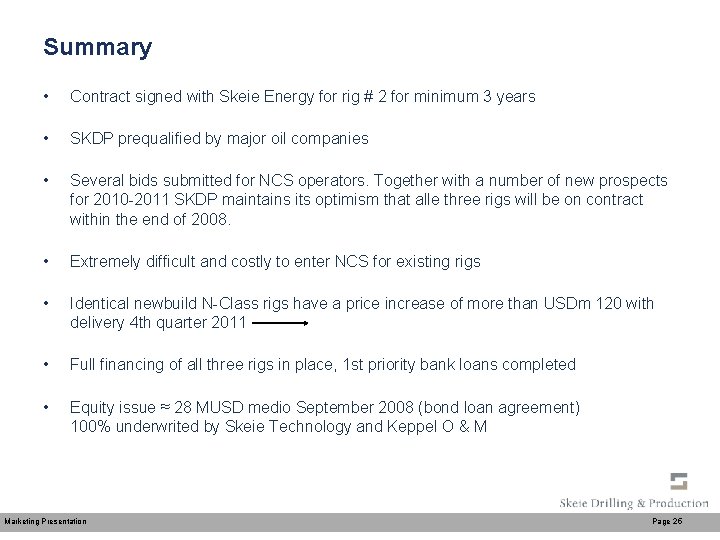 Summary

• Contract signed with Skeie Energy for rig # 2 for minimum 3 years

• SKDP prequalified by major oil companies

• Several bids submitted for NCS operators. Together with a number of new prospects for 2010-2011 SKDP maintains its optimism that alle three rigs will be on contract within the end of 2008.

• Extremely difficult and costly to enter NCS for existing rigs

• Identical newbuild N-Class rigs have a price increase of more than USDm 120 with delivery 4th quarter 2011

• Full financing of all three rigs in place, 1st priority bank loans completed

• Equity issue ≈ 28 MUSD medio September 2008 (bond loan agreement) 100% underwrited by Skeie Technology and Keppel O & M

Skeie Drilling & Production

Marketing Presentation

Page 26